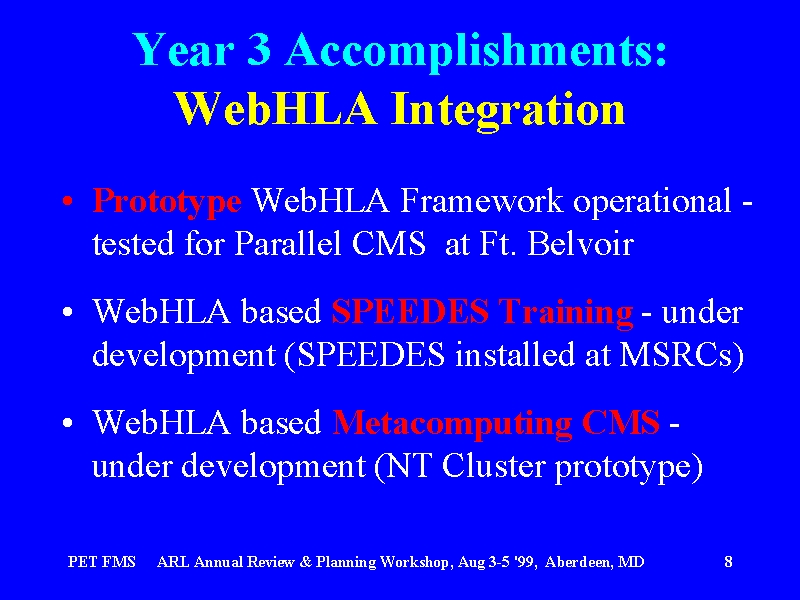 Year 3 Accomplishments:
WebHLA Integration

• Prototype WebHLA Framework operational - tested for Parallel CMS at Ft. Belvoir

• WebHLA based SPEEDES Training - under development (SPEEDES installed at MSRCs)

• WebHLA based Metacomputing CMS - under development (NT Cluster prototype)

PET FMS ARL Annual Review & Planning Workshop, Aug 3-5 '99, Aberdeen, MD 8